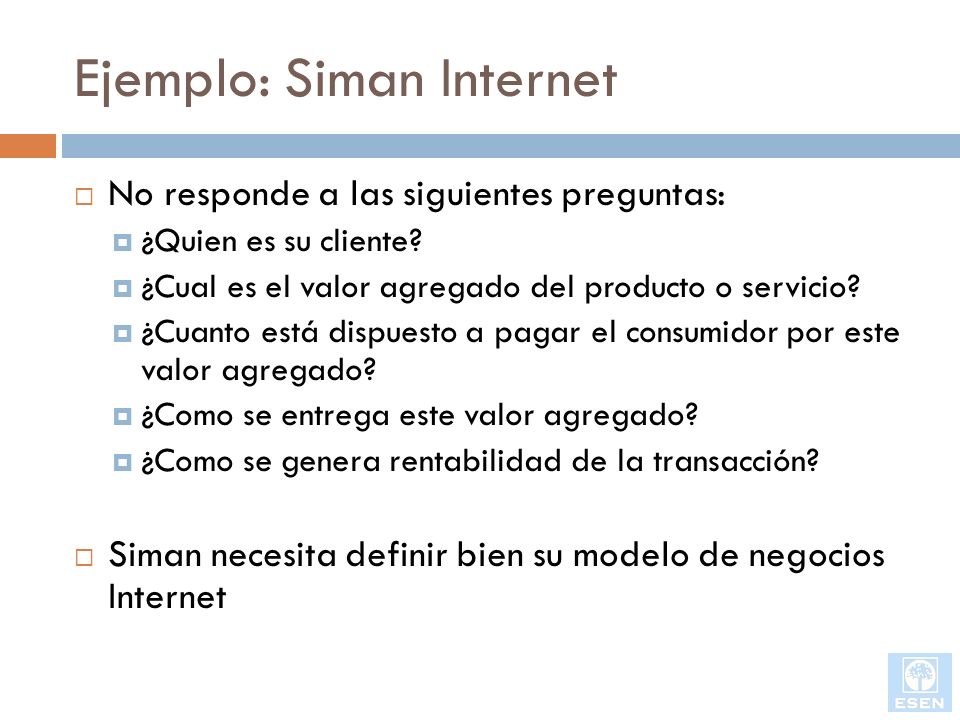 Ejemplo: Siman Internet

No responde a las siguientes preguntas:

¿Quien es su cliente?

¿Cual es el valor agregado del producto o servicio?

¿Cuanto está dispuesto a pagar el consumidor por este valor agregado?

¿Como se entrega este valor agregado?

¿Como se genera rentabilidad de la transacción?

Siman necesita definir bien su modelo de negocios Internet

ESEN